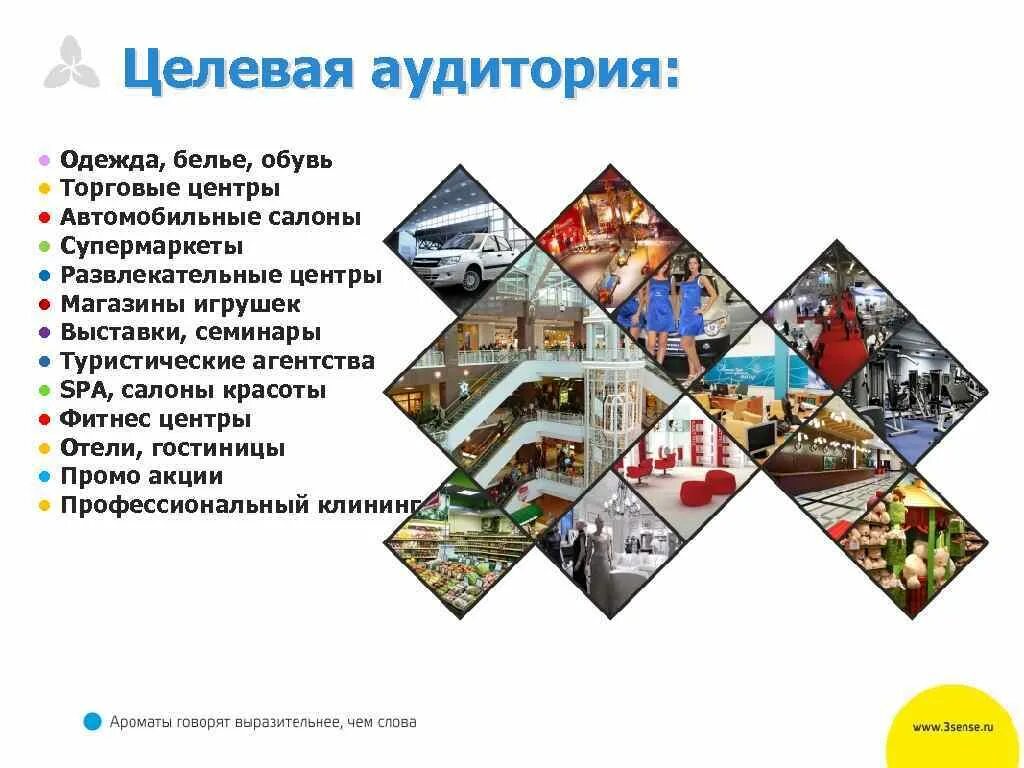 Целевая аудитория:

- Одежда, белье, обувь
- Торговые центры
- Автомобильные салоны
- Супермаркеты
- Развлекательные центры
- Магазины игрушек
- Выставки, семинары
- Туристические агентства
- SPA, салоны красоты
- Фитнес центры
- Отели, гостиницы
- Промо акции
- Профессиональный клининг

Ароматы говорят выразительнее, чем слова

www.3sense.ru